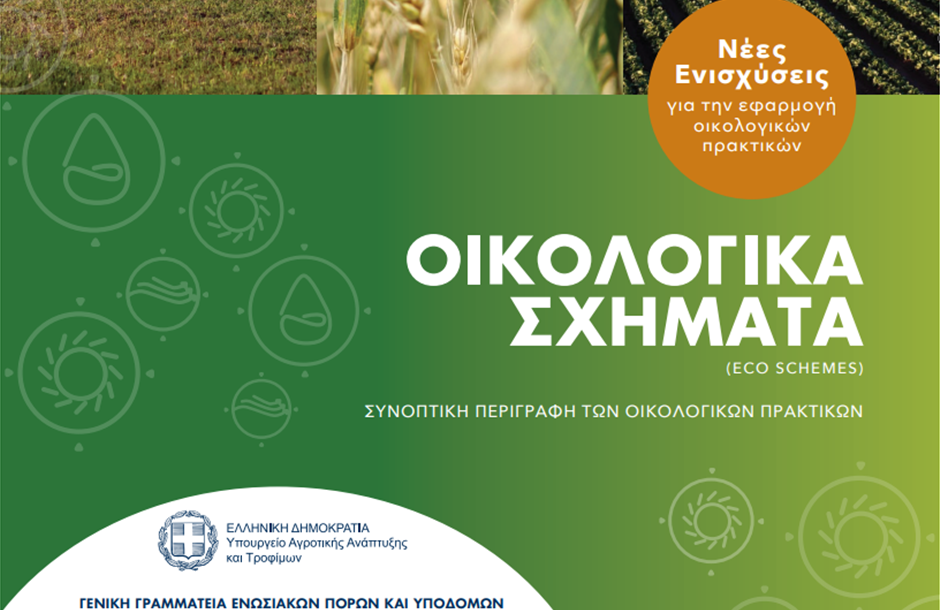 Νέες Ενισχύσεις
για την εφαρμογή οικολογικών πρακτικών

ΟΙΚΟΛΟΓΙΚΑ ΣΧΗΜΑΤΑ
(ECO SCHEMES)

ΣΥΝΟΠΤΙΚΗ ΠΕΡΙΓΡΑΦΗ ΤΩΝ ΟΙΚΟΛΟΓΙΚΩΝ ΠΡΑΚΤΙΚΩΝ

ΕΛΛΗΝΙΚΗ ΔΗΜΟΚΡΑΤΙΑ
Υπουργείο Αγροτικής Ανάπτυξης και Τροφίμων

ΓΕΝΙΚΗ ΓΡΑΜΜΑΤΕΙΑ ΕΝΩΣΙΑΚΩΝ ΠΟΡΩΝ ΚΑΙ ΥΠΟΔΟΜΩΝ